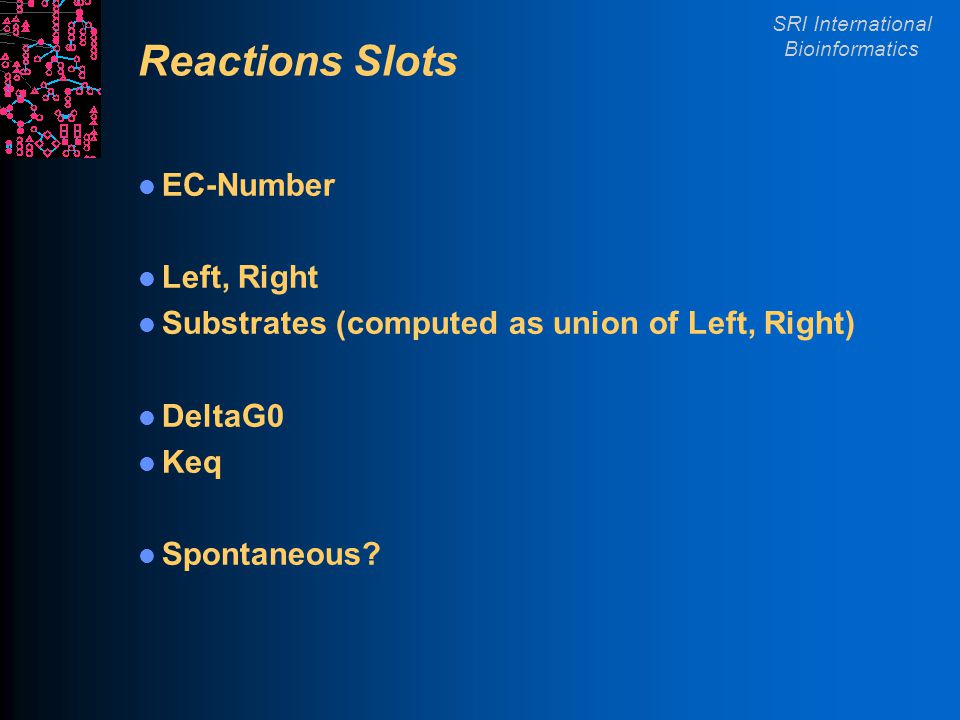 SRI International
Bioinformatics

Reactions Slots

- EC-Number

- Left, Right
- Substrates (computed as union of Left, Right)

- DeltaG0
- Keq

- Spontaneous?